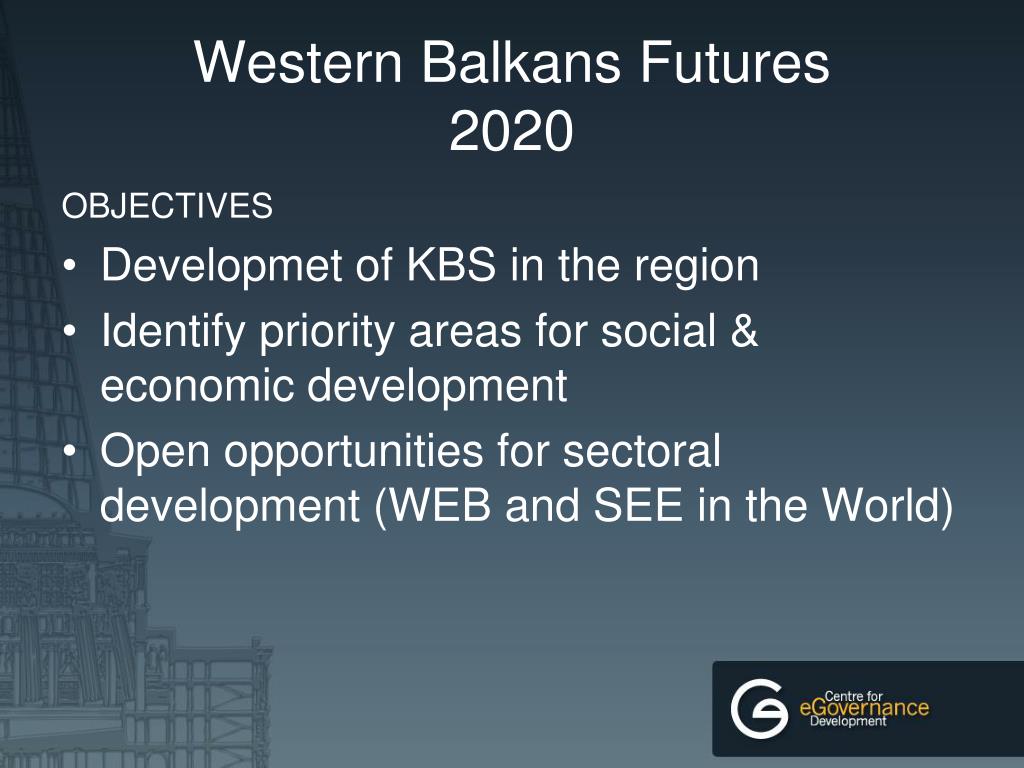 Western Balkans Futures 2020

OBJECTIVES

• Developmet of KBS in the region
• Identify priority areas for social & economic development
• Open opportunities for sectoral development (WEB and SEE in the World)

Centre for eGovernance Development